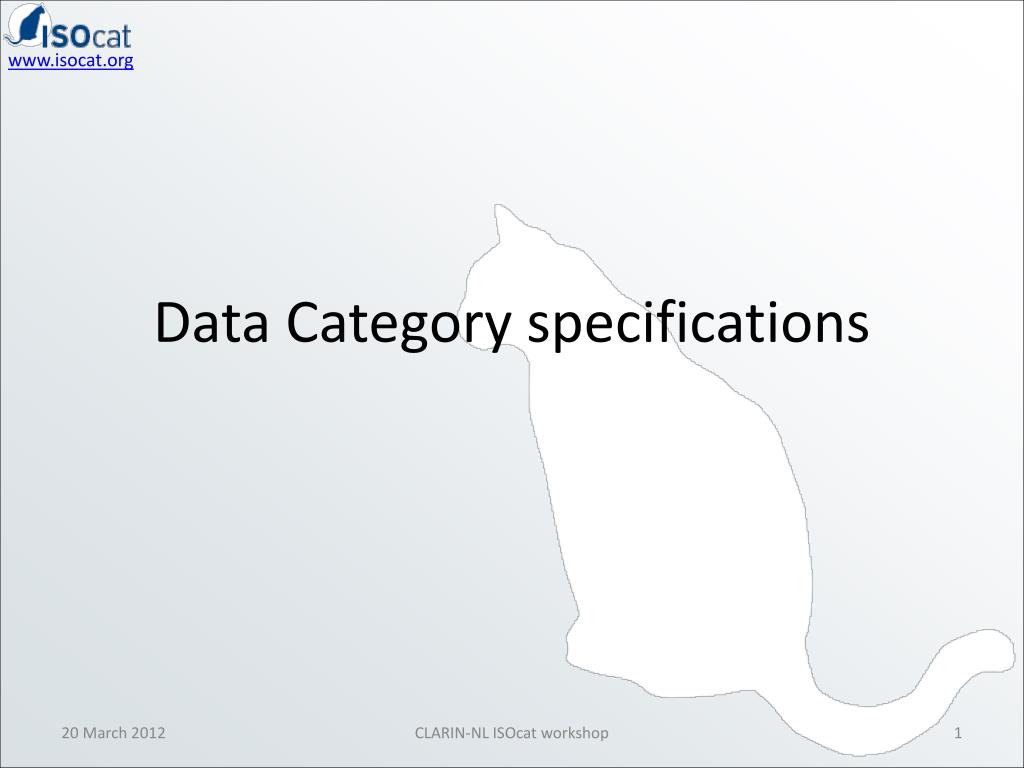 ISOcat
www.isocat.org

Data Category specifications

20 March 2012

CLARIN-NL ISOcat workshop

1